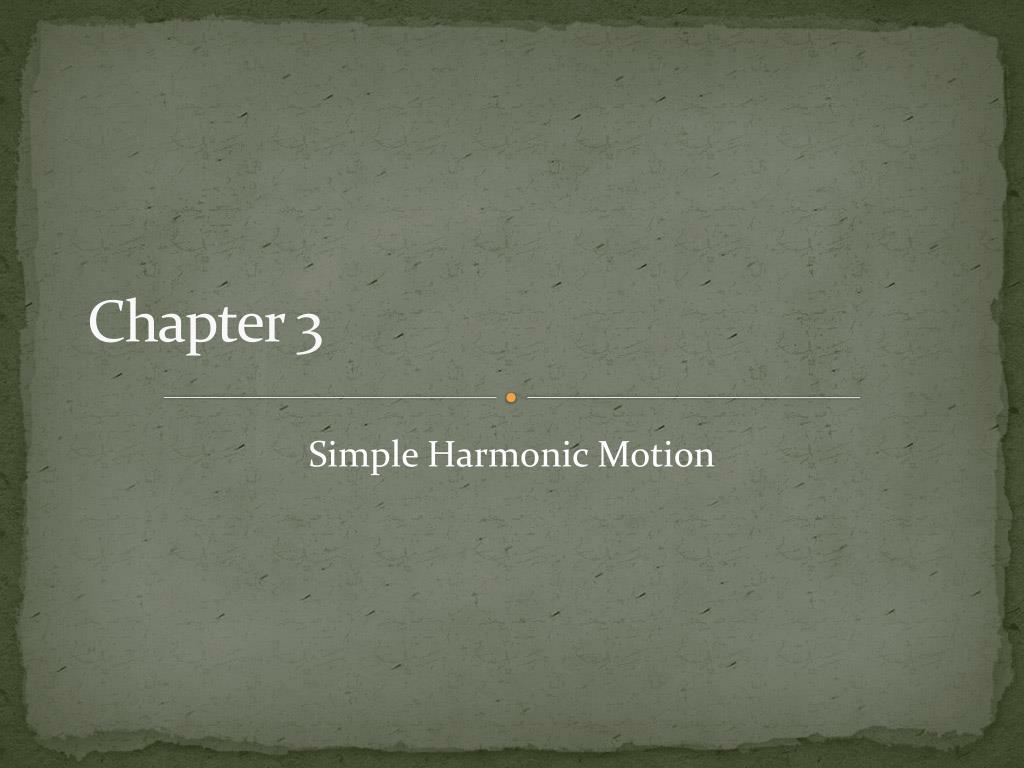 Chapter 3

Simple Harmonic Motion